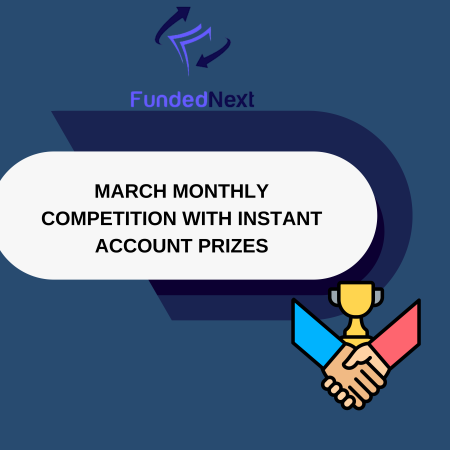 FundedNext

MARCH MONTHLY COMPETITION WITH INSTANT ACCOUNT PRIZES